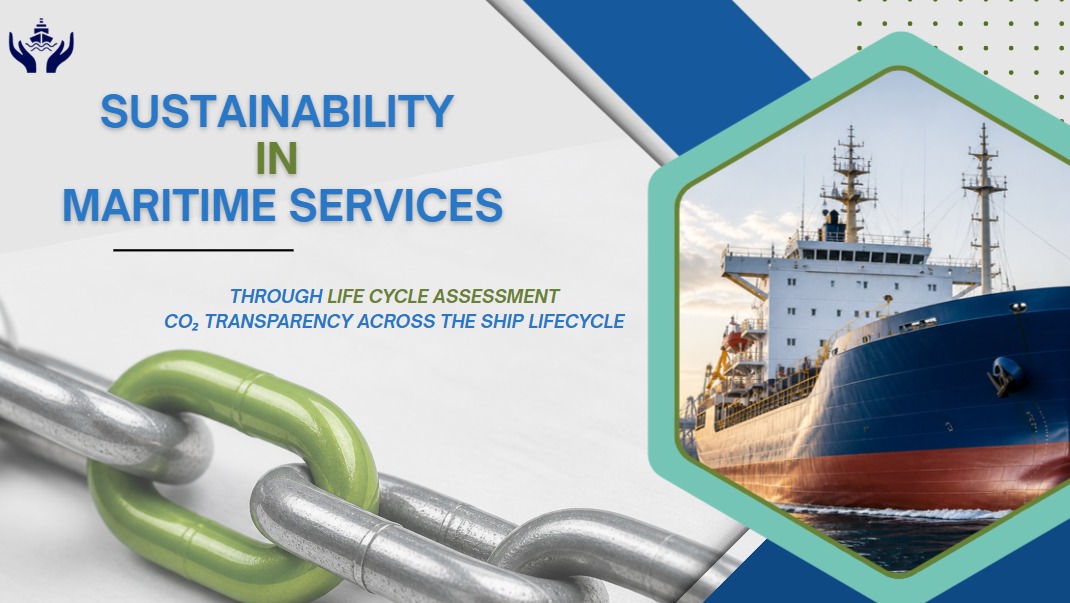 SUSTAINABILITY
IN
MARITIME SERVICES

THROUGH LIFE CYCLE ASSESSMENT
$CO_2$ TRANSPARENCY ACROSS THE SHIP LIFECYCLE